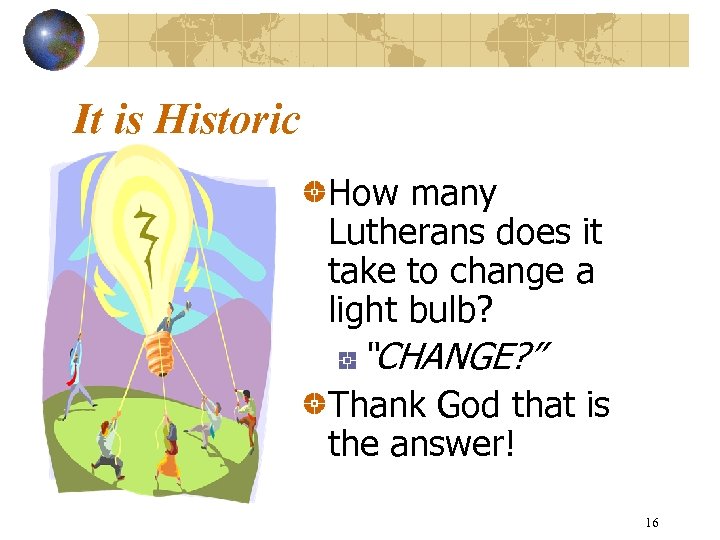 It is Historic

How many Lutherans does it take to change a light bulb?

"CHANGE?"

Thank God that is the answer!

16